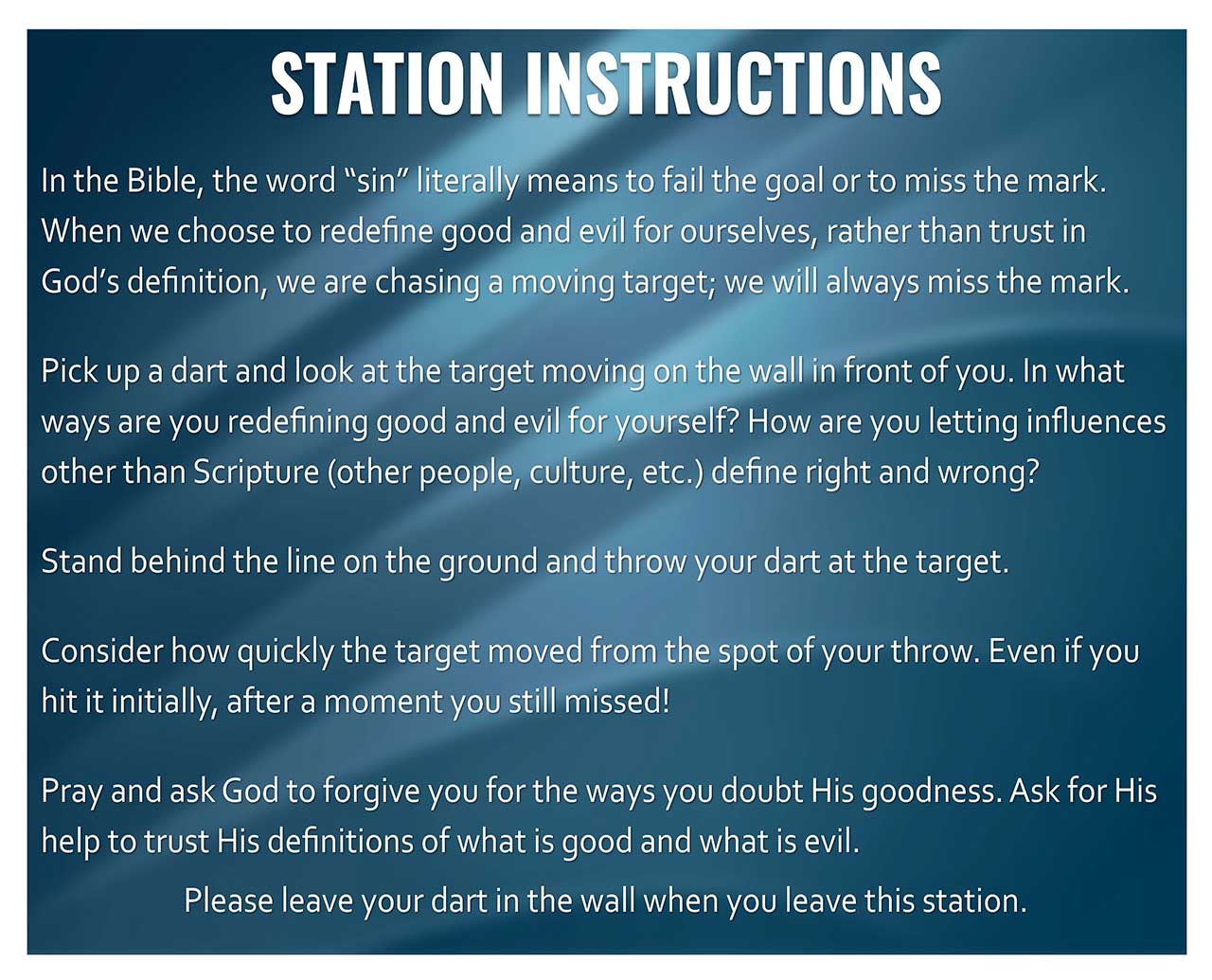 STATION INSTRUCTIONS

In the Bible, the word “sin” literally means to fail the goal or to miss the mark. When we choose to redefine good and evil for ourselves, rather than trust in God’s definition, we are chasing a moving target; we will always miss the mark.

Pick up a dart and look at the target moving on the wall in front of you. In what ways are you redefining good and evil for yourself? How are you letting influences other than Scripture (other people, culture, etc.) define right and wrong?

Stand behind the line on the ground and throw your dart at the target.

Consider how quickly the target moved from the spot of your throw. Even if you hit it initially, after a moment you still missed!

Pray and ask God to forgive you for the ways you doubt His goodness. Ask for His help to trust His definitions of what is good and what is evil.

Please leave your dart in the wall when you leave this station.